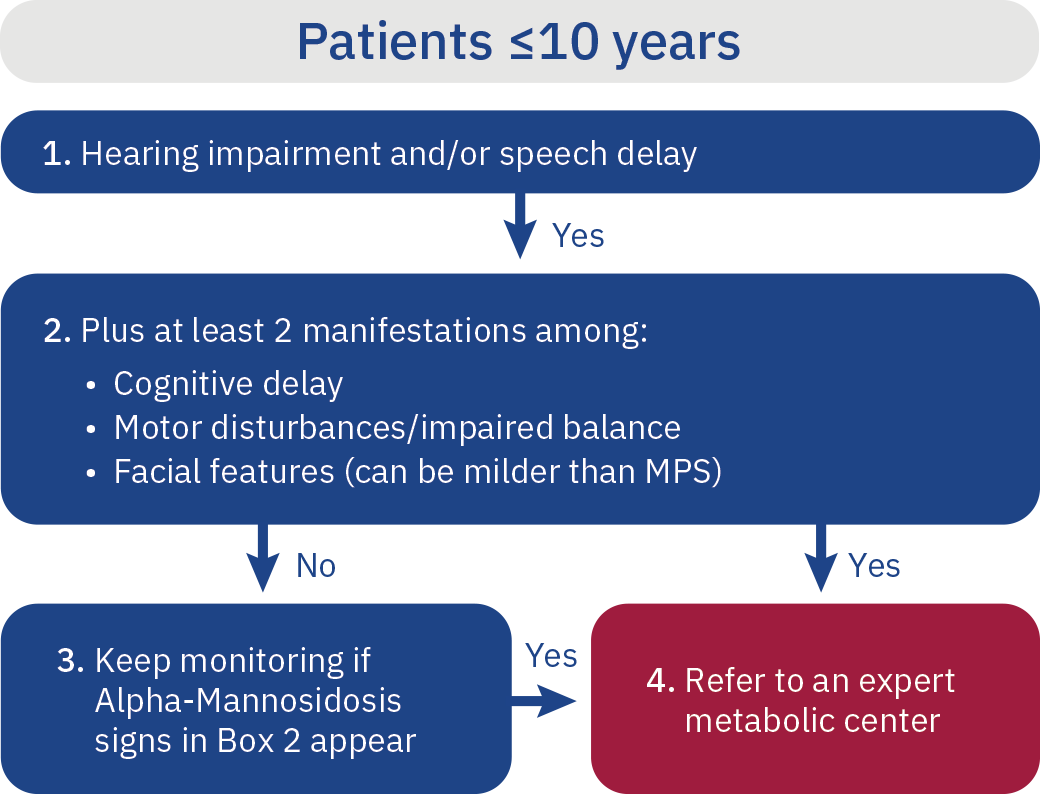 Patients ≤10 years

1. Hearing impairment and/or speech delay

Yes

2. Plus at least 2 manifestations among:
• Cognitive delay
• Motor disturbances/impaired balance
• Facial features (can be milder than MPS)

No

Yes

3. Keep monitoring if Alpha-Mannosidosis signs in Box 2 appear

Yes

4. Refer to an expert metabolic center